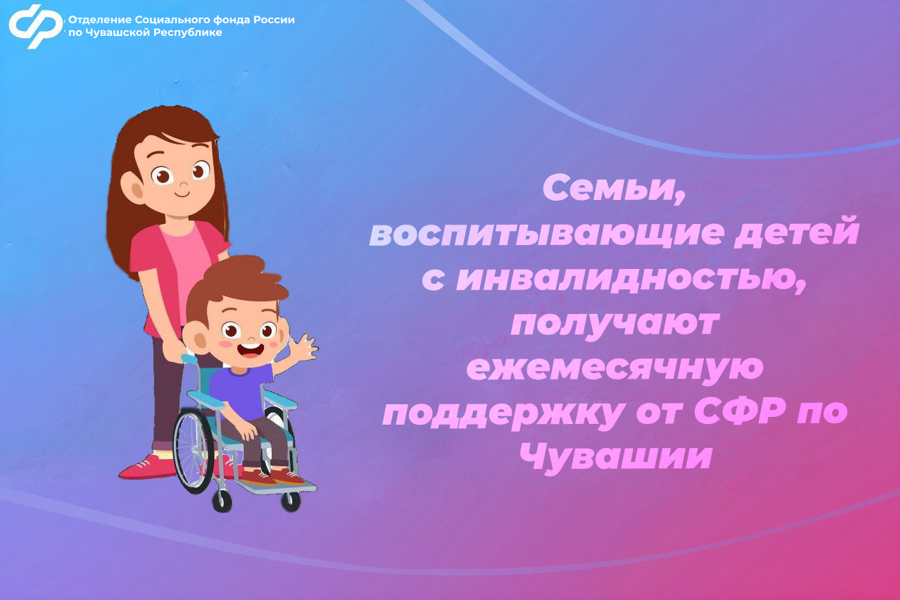 Отделение Социального фонда России по Чувашской Республике

Семьи, воспитывающие детей с инвалидностью, получают ежемесячную поддержку от СФР по Чувашии